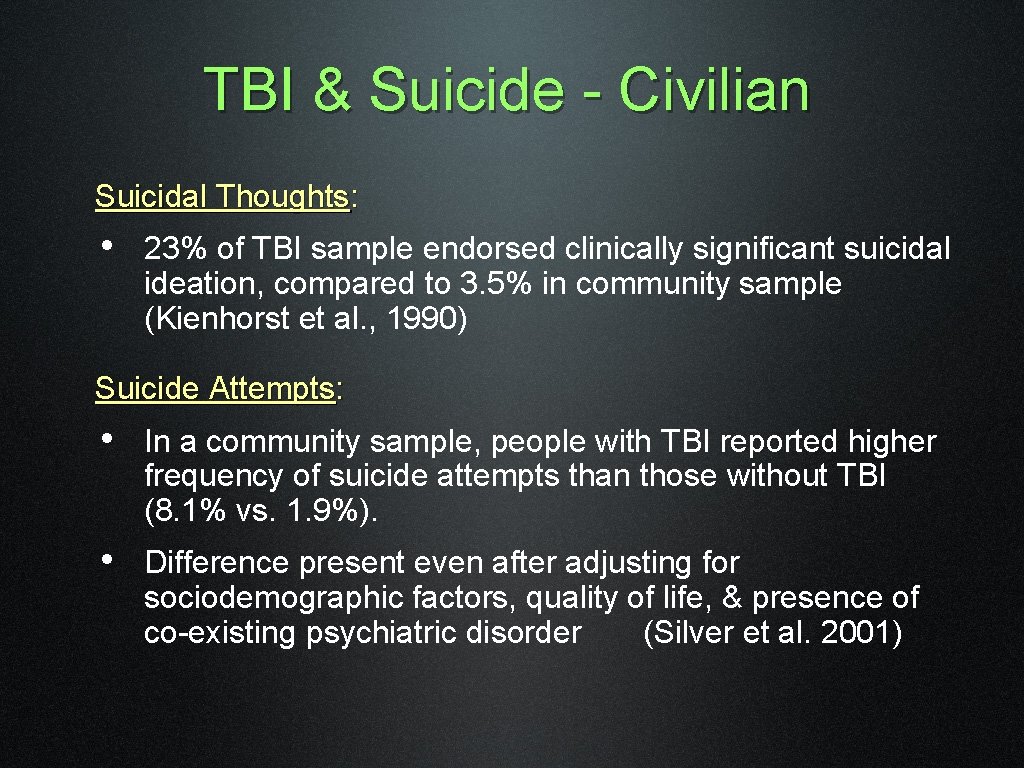 TBI & Suicide - Civilian

Suicidal Thoughts:

• 23% of TBI sample endorsed clinically significant suicidal ideation, compared to 3.5% in community sample (Kienhorst et al., 1990)

Suicide Attempts:

• In a community sample, people with TBI reported higher frequency of suicide attempts than those without TBI (8.1% vs. 1.9%).

• Difference present even after adjusting for sociodemographic factors, quality of life, & presence of co-existing psychiatric disorder (Silver et al. 2001)